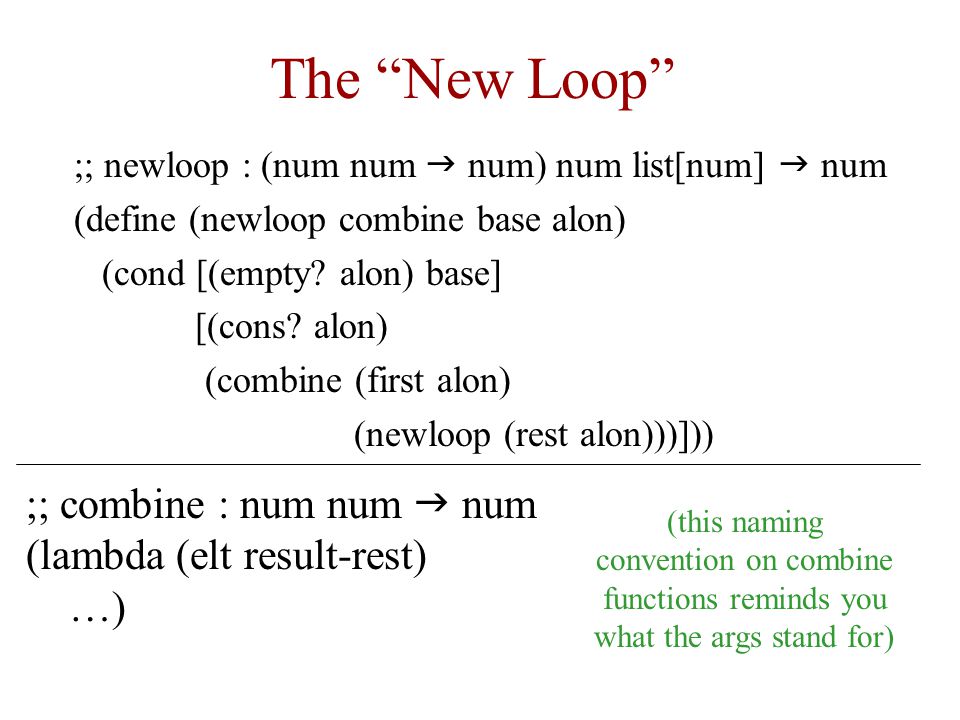 The “New Loop”

;; newloop : (num num → num) num list[num] → num
(define (newloop combine base alon)
(cond [(empty? alon) base]
[(cons? alon)
(combine (first alon)
(newloop (rest alon)))]))

;; combine : num num → num
(lambda (elt result-rest)
…)

(this naming convention on combine functions reminds you what the args stand for)